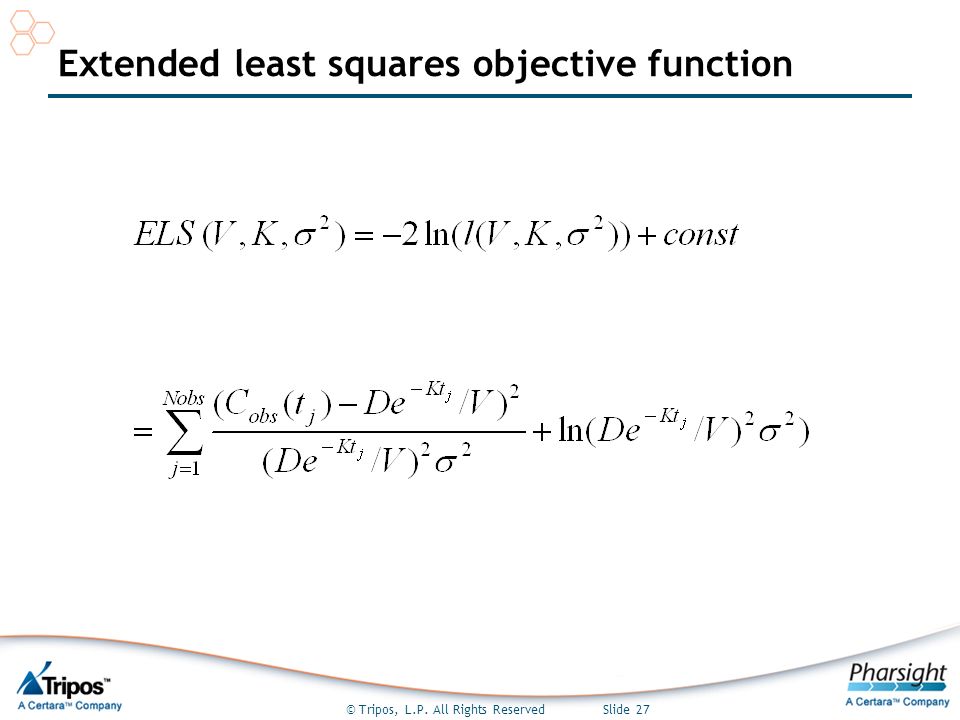 Extended least squares objective function

$ELS(V, K, \sigma^2) = -2\ln(l(V, K, \sigma^2)) + const$

$= \sum_{j=1}^{Nobs} \frac{(C_{obs}(t_j) - De^{-Kt_j}/V)^2}{(De^{-Kt_j}/V)^2\sigma^2} + \ln(De^{-Kt_j}/V)^2\sigma^2)$

Tripos™
A Certara™ Company

© Tripos, L.P. All Rights Reserved Slide 27

Pharsight
A Certara™ Company